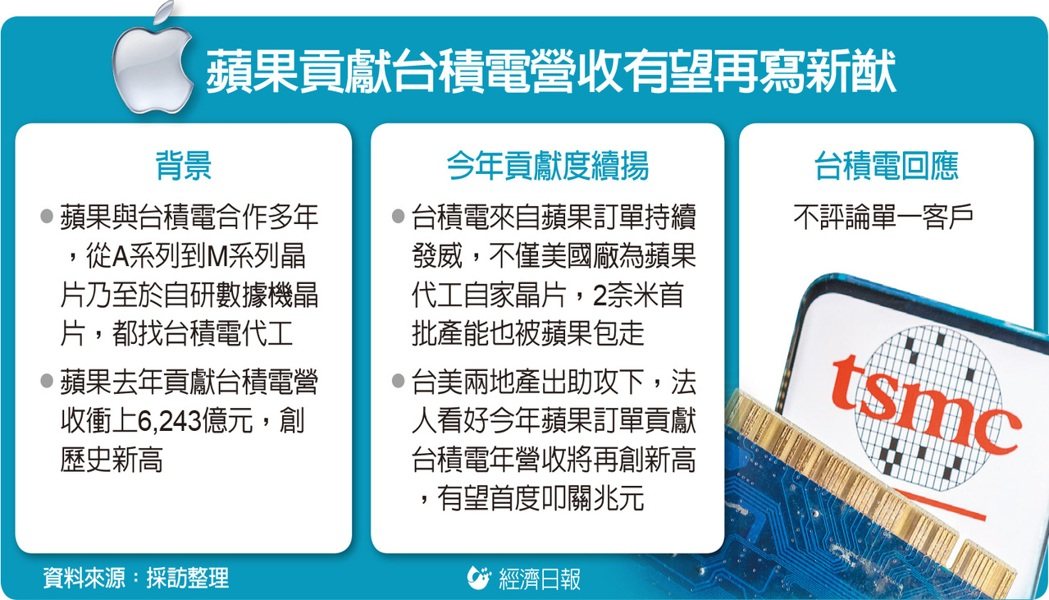 蘋果貢獻台積電營收有望再寫新猷

背景

● 蘋果與台積電合作多年，從A系列到M系列晶片乃至於自研數據機晶片，都找台積電代工

● 蘋果去年貢獻台積電營收衝上6,243億元，創歷史新高

今年貢獻度續揚

● 台積電來自蘋果訂單持續發威，不僅美國廠為蘋果代工自家晶片，2奈米首批產能也被蘋果包走

● 台美兩地產出助攻下，法人看好今年蘋果訂單貢獻台積電年營收將再創新高，有望首度叩關兆元

台積電回應

不評論單一客戶

tsmc

資料來源：採訪整理

經濟日報